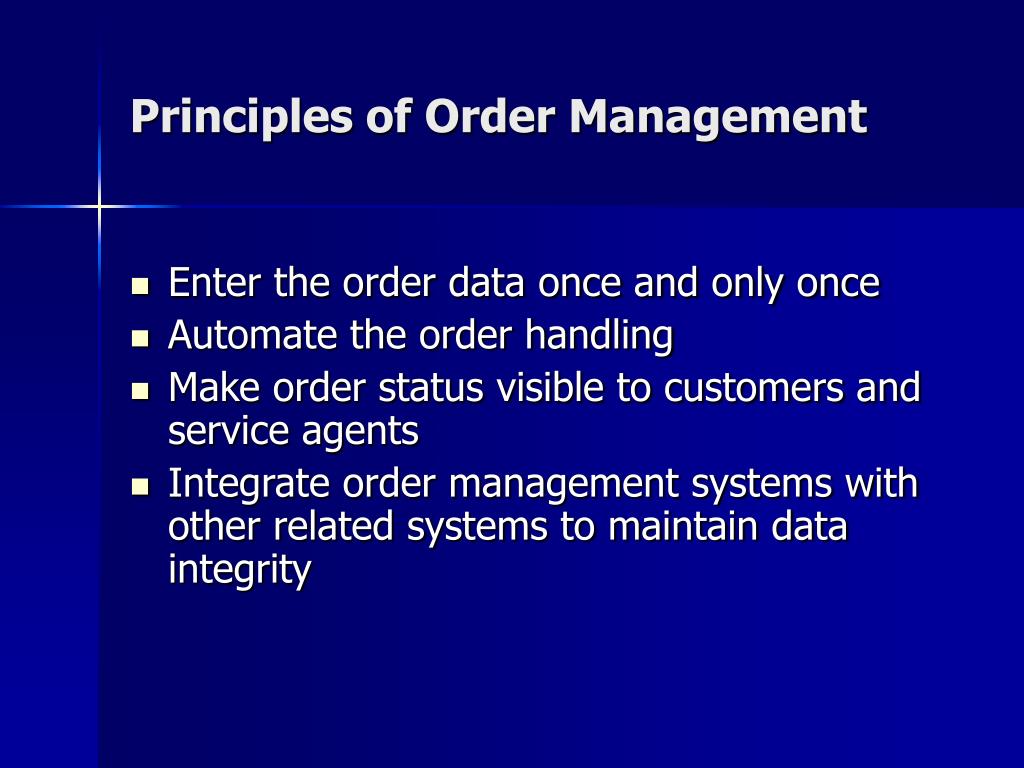 Principles of Order Management

- Enter the order data once and only once
- Automate the order handling
- Make order status visible to customers and service agents
- Integrate order management systems with other related systems to maintain data integrity